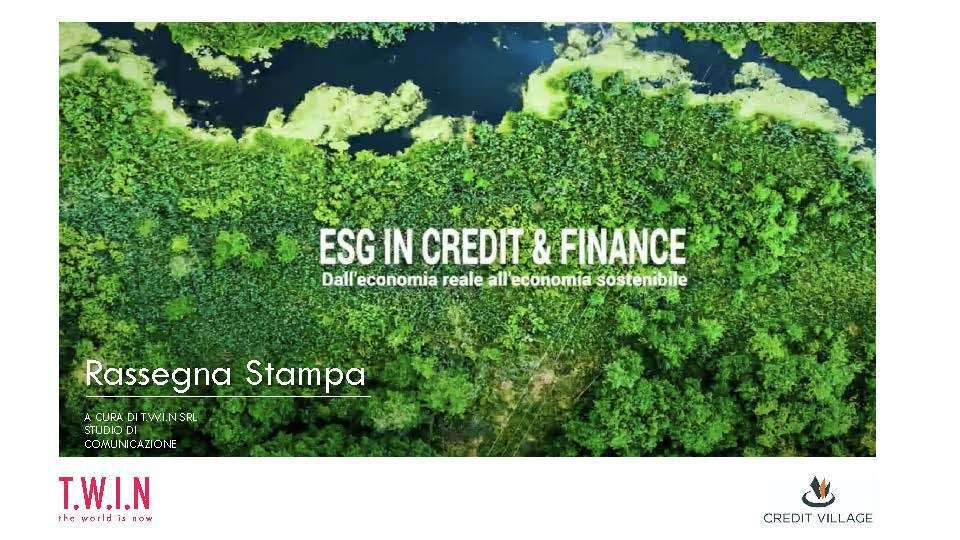 ESG IN CREDIT & FINANCE
Dall'economia reale all'economia sostenibile

Rassegna Stampa

A CURA DI T.W.I.N SRL
STUDIO DI
COMUNICAZIONE

T.W.I.N
the world is now

CREDIT VILLAGE